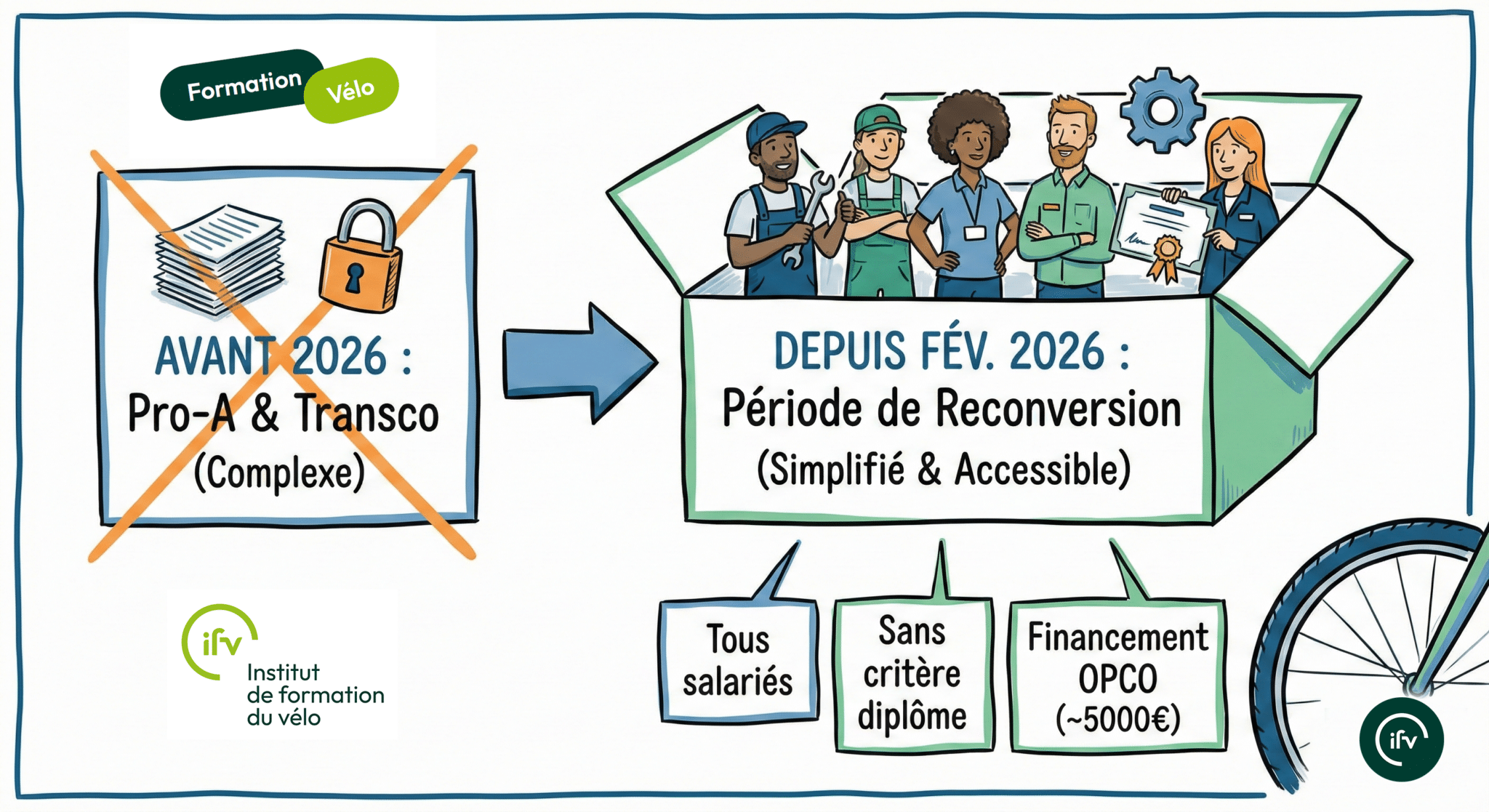 Formation Vélo

AVANT 2026 :
Pro-A & Transco
(Complexe)

DEPUIS FÉV. 2026 :
Période de Reconversion
(Simplifié & Accessible)

Tous salariés

Sans critère diplôme

Financement OPCO (~5000€)

ifv
Institut de formation du vélo

ifv